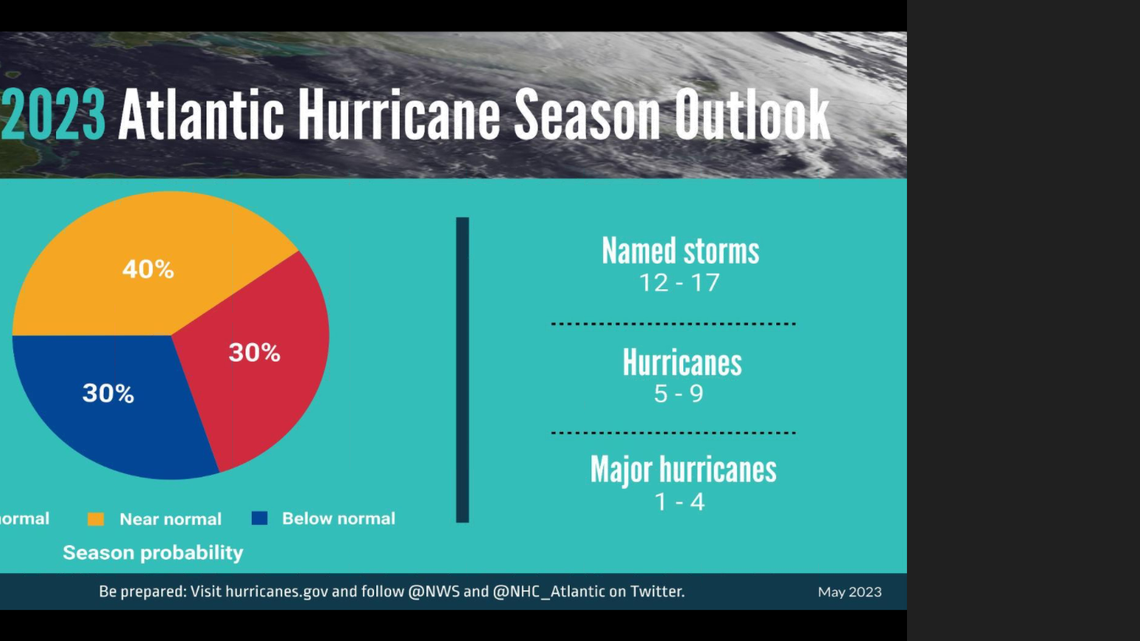 2023 Atlantic Hurricane Season Outlook

40%

30%

30%

normal Near normal Below normal

Season probability

Named storms
12 - 17

Hurricanes
5 - 9

Major hurricanes
1 - 4

Be prepared: Visit hurricanes.gov and follow @NWS and @NHC_Atlantic on Twitter.

May 2023